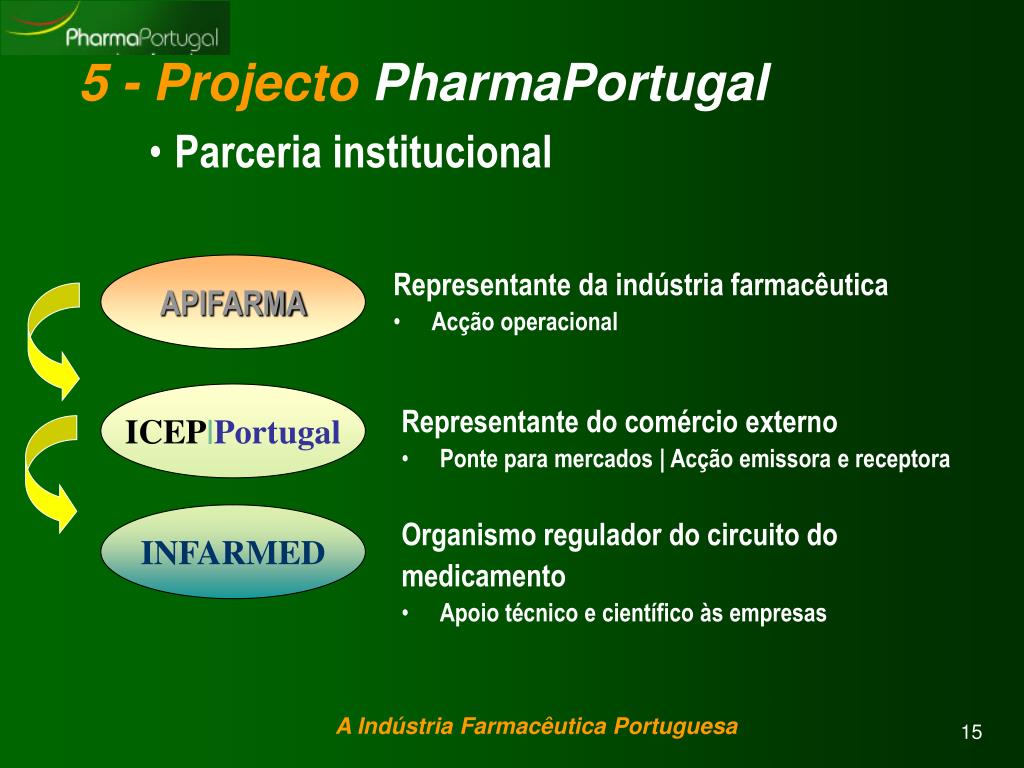 PharmaPortugal

5 - Projecto PharmaPortugal

• Parceria institucional

APIFARMA

Representante da indústria farmacêutica
• Acção operacional

ICEP|Portugal

Representante do comércio externo
• Ponte para mercados | Acção emissora e receptora

INFARMED

Organismo regulador do circuito do medicamento
• Apoio técnico e científico às empresas

A Indústria Farmacêutica Portuguesa

15